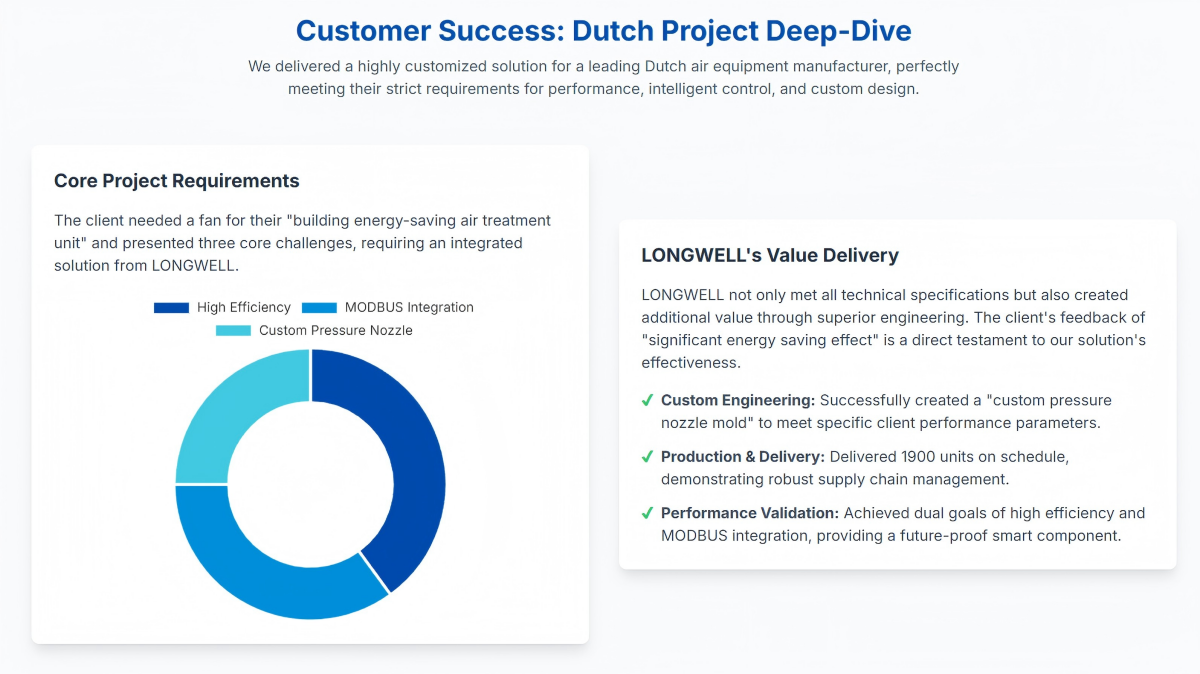 Customer Success: Dutch Project Deep-Dive

We delivered a highly customized solution for a leading Dutch air equipment manufacturer, perfectly meeting their strict requirements for performance, intelligent control, and custom design.

Core Project Requirements

The client needed a fan for their "building energy-saving air treatment unit" and presented three core challenges, requiring an integrated solution from LONGWELL.

High Efficiency
MODBUS Integration
Custom Pressure Nozzle

LONGWELL's Value Delivery

LONGWELL not only met all technical specifications but also created additional value through superior engineering. The client's feedback of "significant energy saving effect" is a direct testament to our solution's effectiveness.

✓ Custom Engineering: Successfully created a "custom pressure nozzle mold" to meet specific client performance parameters.

✓ Production & Delivery: Delivered 1900 units on schedule, demonstrating robust supply chain management.

✓ Performance Validation: Achieved dual goals of high efficiency and MODBUS integration, providing a future-proof smart component.